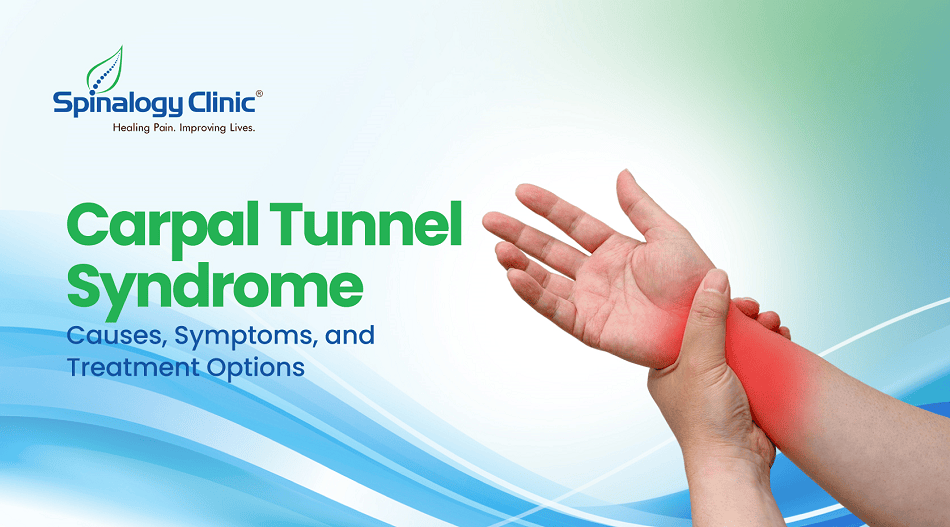 Spinalogy Clinic®
Healing Pain. Improving Lives.

Carpal Tunnel Syndrome

Causes, Symptoms, and Treatment Options